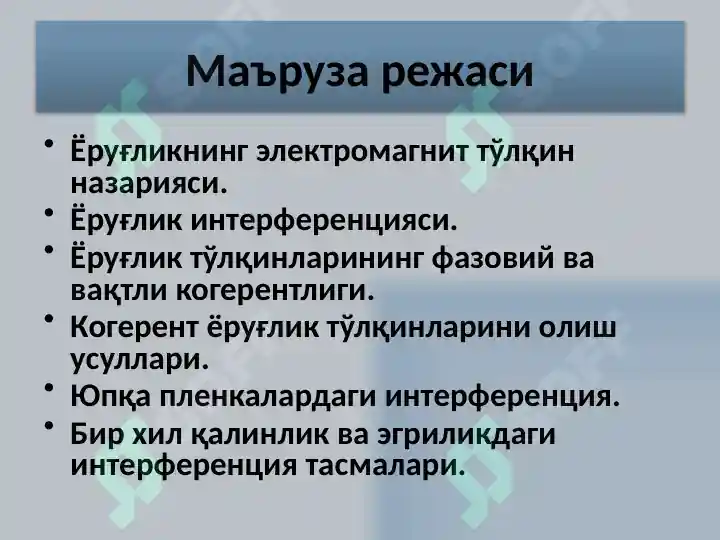 Маъруза режаси

• Ёруғликнинг электромагнит тўлқин назарияси.
• Ёруғлик интерференцияси.
• Ёруғлик тўлқинларининг фазовий ва вақтли когерентлиги.
• Когерент ёруғлик тўлқинларини олиш усуллари.
• Юпқа пленкалардаги интерференция.
• Бир хил қалинлик ва эгриликдаги интерференция тасмалари.